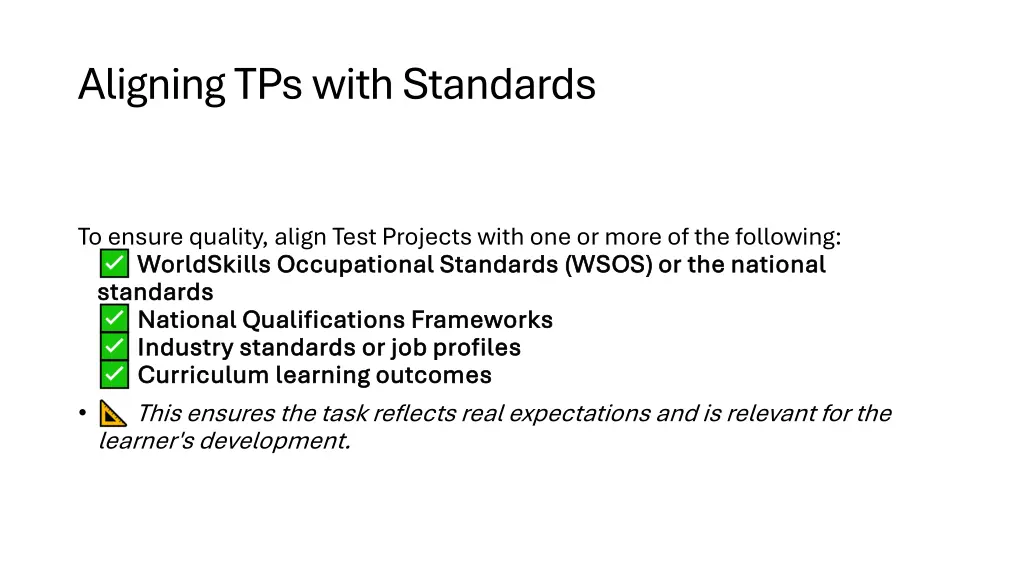 Aligning TPs with Standards

To ensure quality, align Test Projects with one or more of the following:
✅ WorldSkills Occupational Standards (WSOS) or the national standards
✅ National Qualifications Frameworks
✅ Industry standards or job profiles
✅ Curriculum learning outcomes

• 📐 This ensures the task reflects real expectations and is relevant for the learner's development.